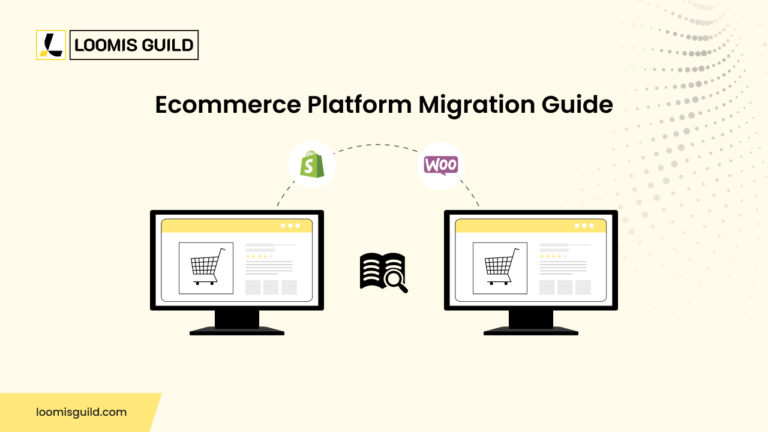 LOOMIS GUILD

Ecommerce Platform Migration Guide

WOO

loomisguild.com